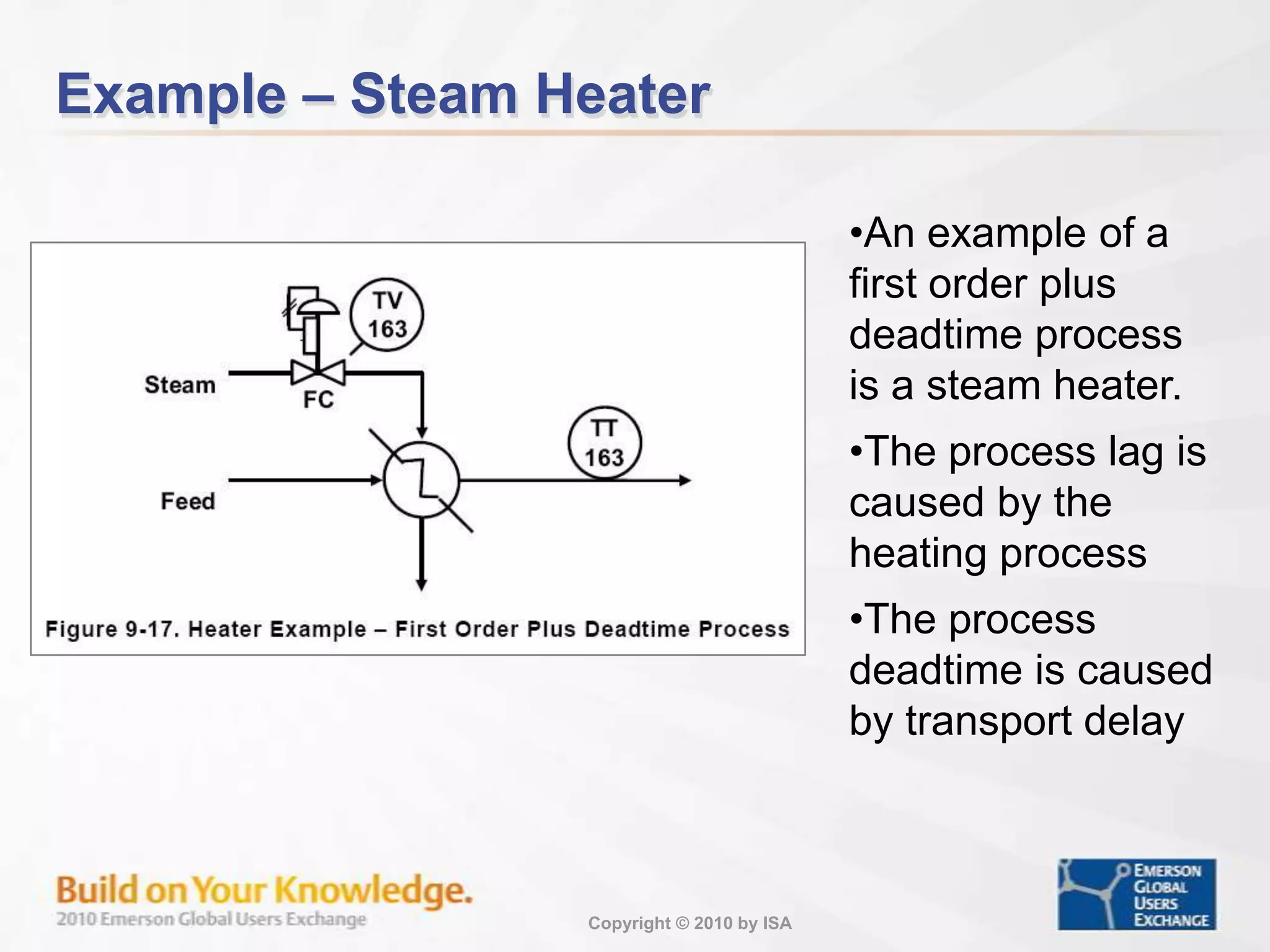 Example – Steam Heater

TV
163

Steam

FC

TT
163

Feed

Figure 9-17. Heater Example – First Order Plus Deadtime Process

•An example of a first order plus deadtime process is a steam heater.

•The process lag is caused by the heating process

•The process deadtime is caused by transport delay

Build on Your Knowledge.
2010 Emerson Global Users Exchange

Copyright © 2010 by ISA

EMERSON GLOBAL USERS EXCHANGE